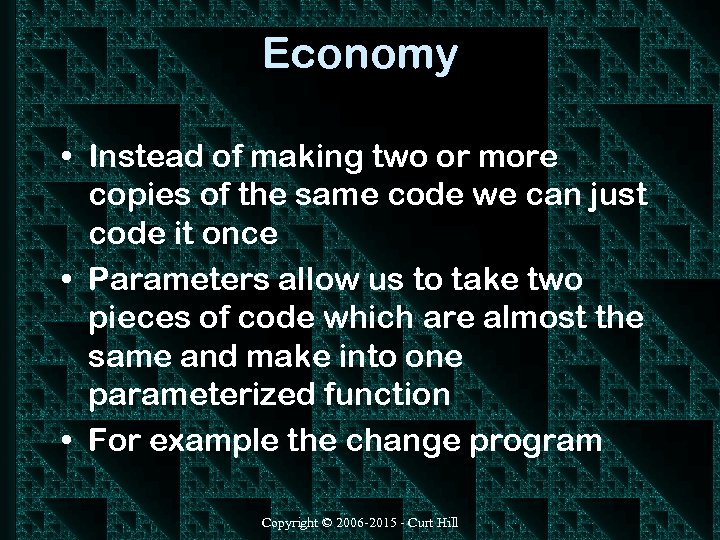 Economy

• Instead of making two or more copies of the same code we can just code it once
• Parameters allow us to take two pieces of code which are almost the same and make into one parameterized function
• For example the change program

Copyright © 2006-2015 - Curt Hill